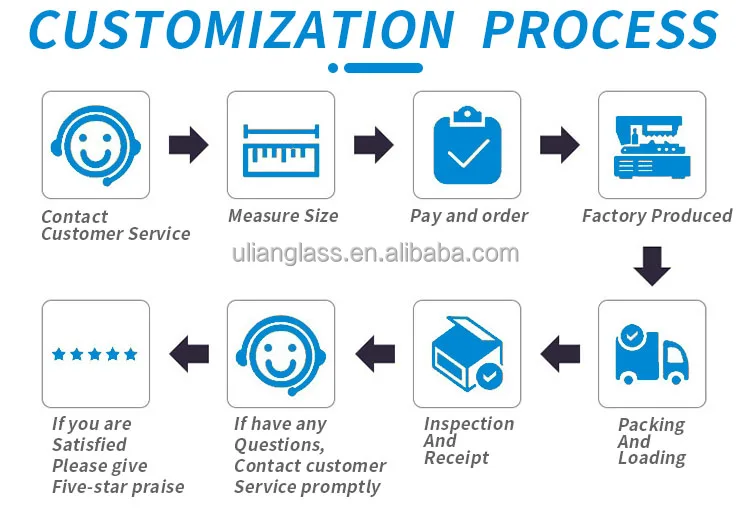 CUSTOMIZATION PROCESS

Contact Customer Service

Measure Size

Pay and order

Factory Produced

ulianglass.en.alibaba.com

Packing And Loading

Inspection And Receipt

If have any Questions, Contact customer Service promptly

If you are Satisfied Please give Five-star praise